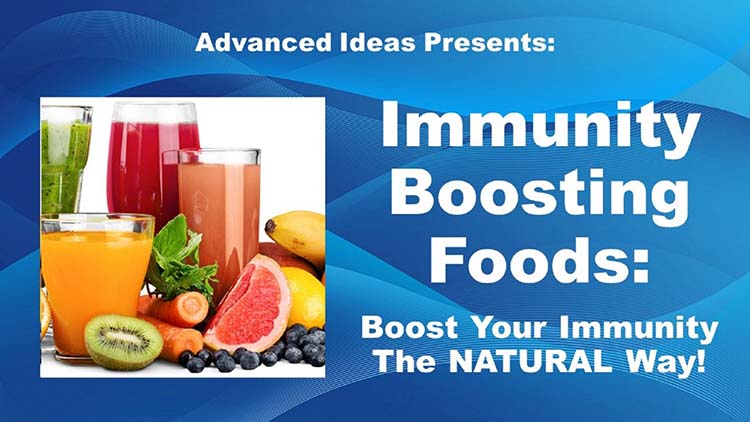 Advanced Ideas Presents:

Immunity Boosting Foods:

Boost Your Immunity The NATURAL Way!